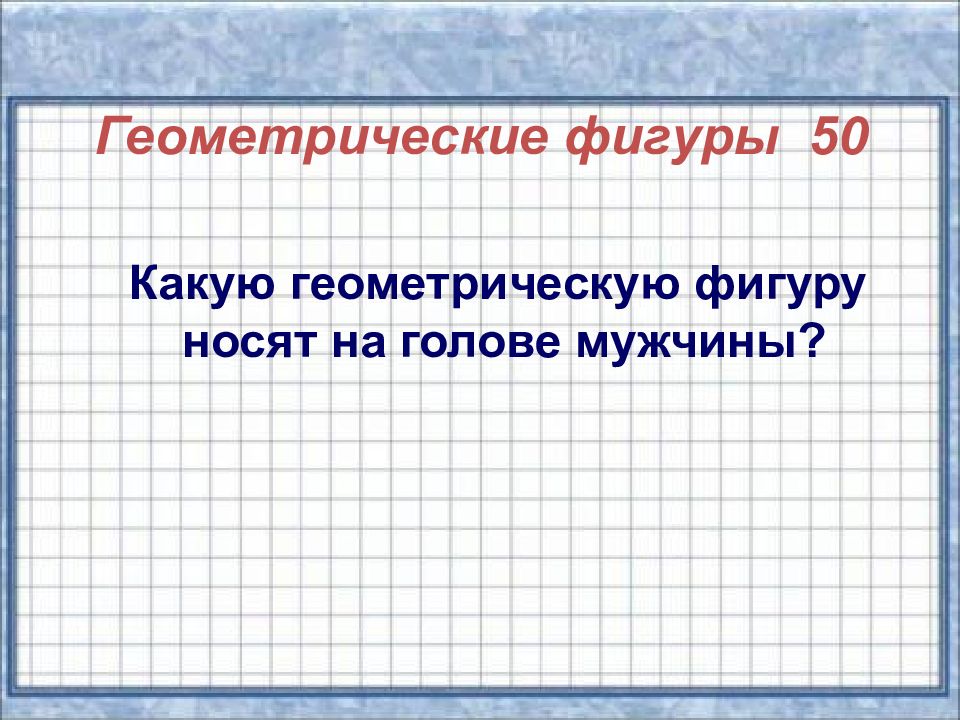 Геометрические фигуры 50

Какую геометрическую фигуру носят на голове мужчины?